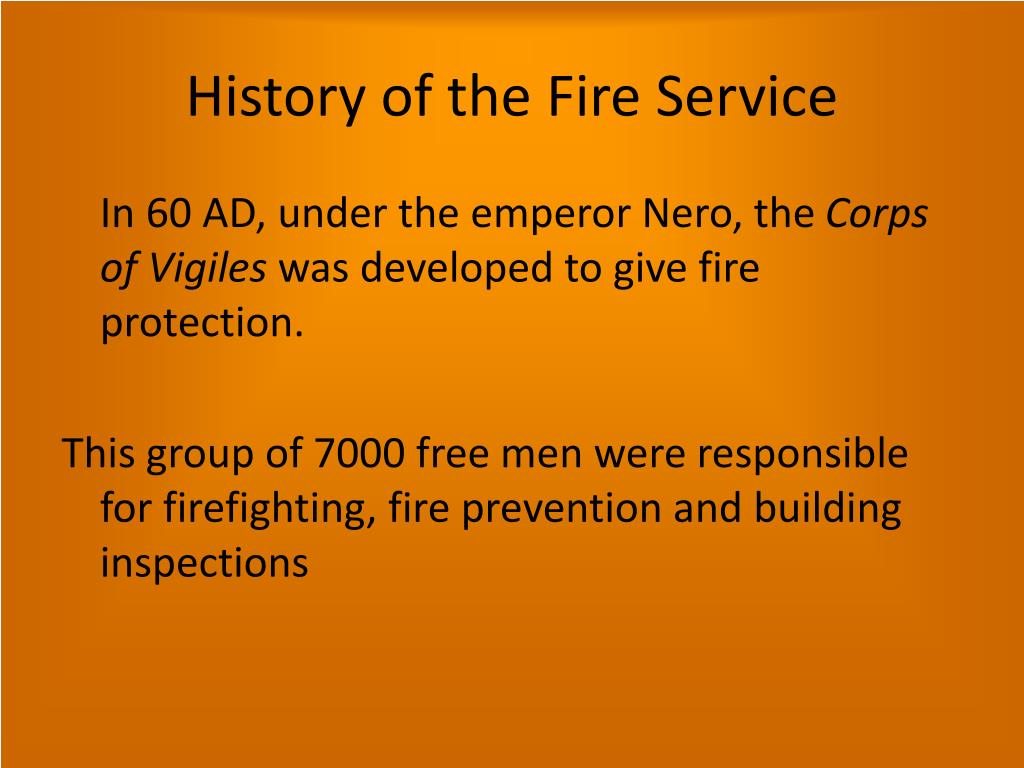 History of the Fire Service

In 60 AD, under the emperor Nero, the Corps of Vigiles was developed to give fire protection.

This group of 7000 free men were responsible for firefighting, fire prevention and building inspections